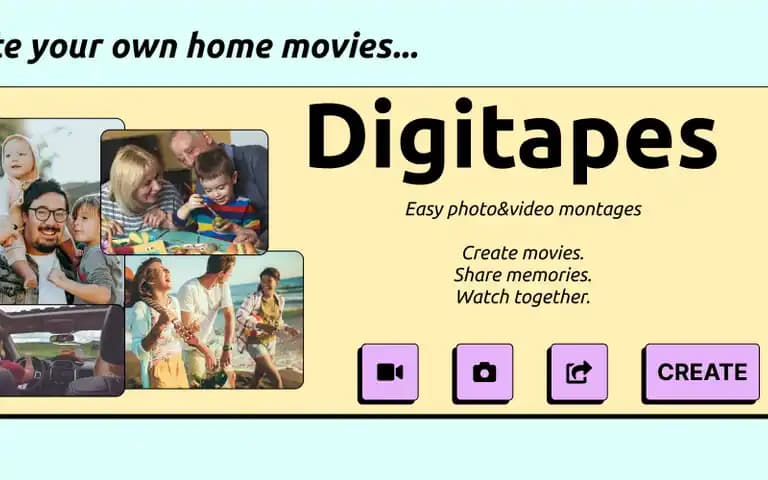 te your own home movies...

Digitapes

Easy photo&video montages

Create movies.
Share memories.
Watch together.

CREATE